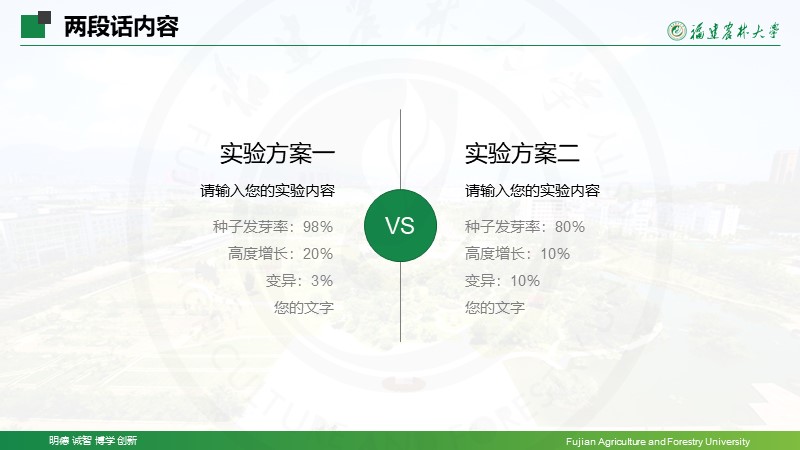 两段话内容

福建农林大学

实验方案一

请输入您的实验内容

种子发芽率：98%

高度增长：20%

变异：3%

您的文字

VS

实验方案二

请输入您的实验内容

种子发芽率：80%

高度增长：10%

变异：10%

您的文字

明德 诚智 博学 创新

Fujian Agriculture and Forestry University